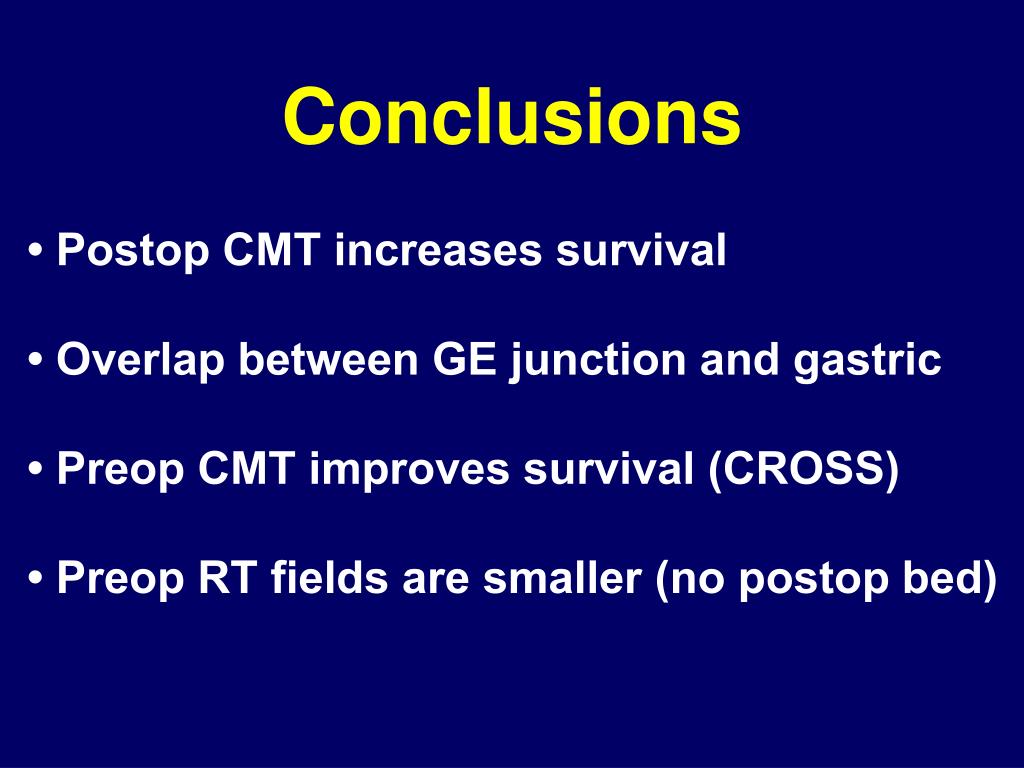 Conclusions

• Postop CMT increases survival

• Overlap between GE junction and gastric

• Preop CMT improves survival (CROSS)

• Preop RT fields are smaller (no postop bed)